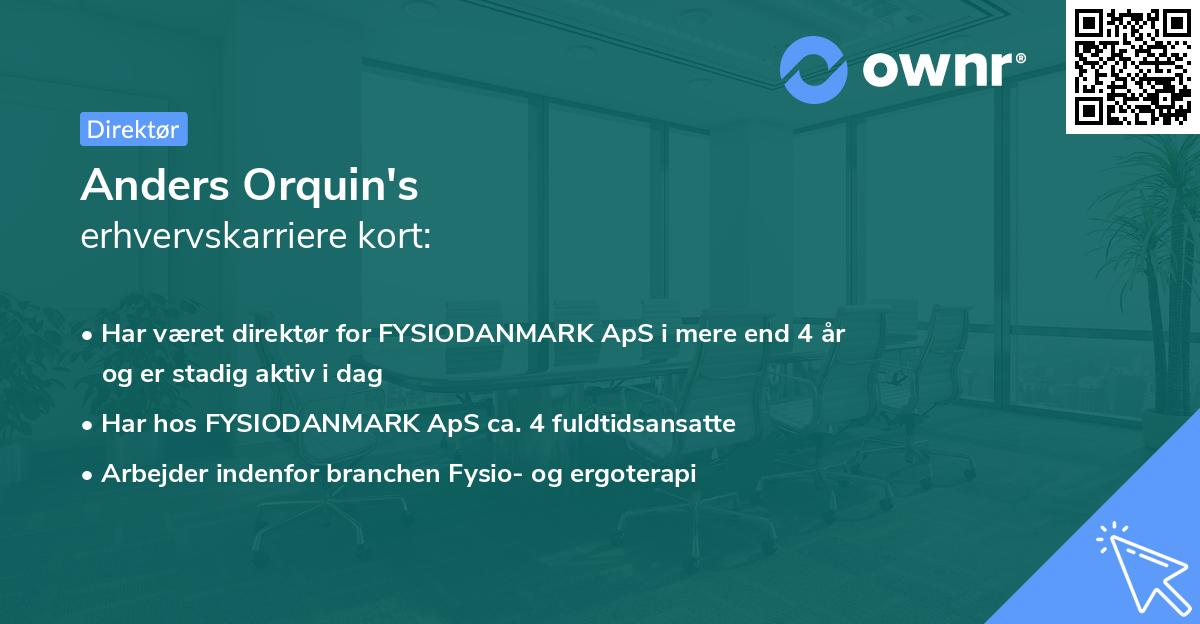 ownr®

Direktør

Anders Orquin's
erhvervskarriere kort:

• Har været direktør for FYSIODANMARK ApS i mere end 4 år og er stadig aktiv i dag
• Har hos FYSIODANMARK ApS ca. 4 fuldtidsansatte
• Arbejder indenfor branchen Fysio- og ergoterapi